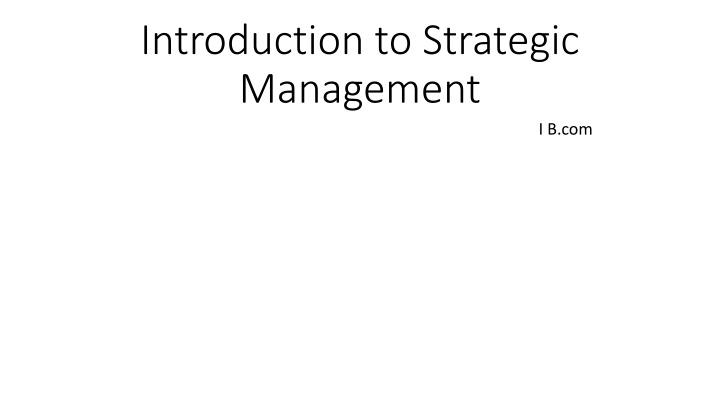 Introduction to Strategic Management

I B.com